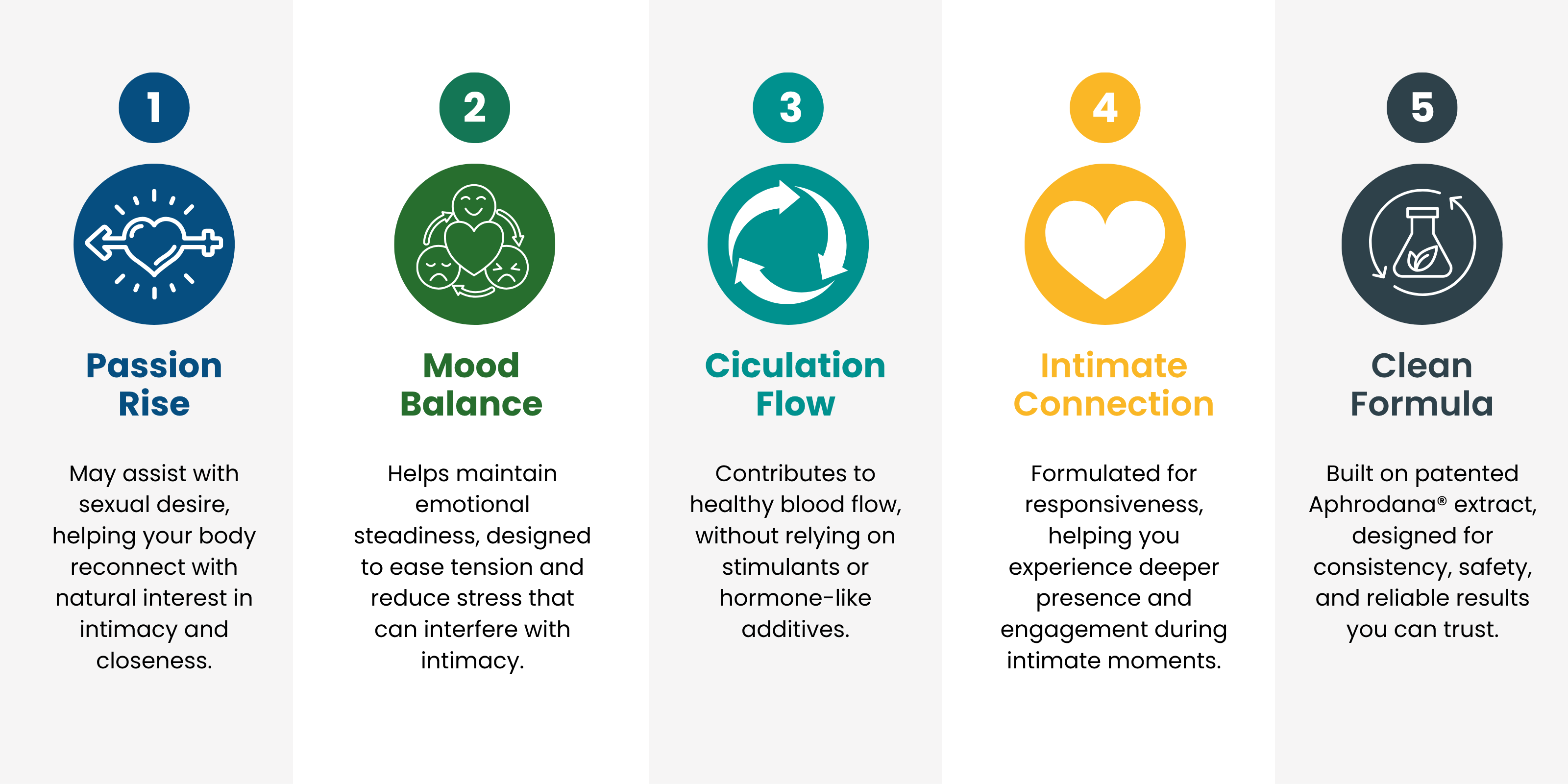 1

Passion Rise

May assist with sexual desire, helping your body reconnect with natural interest in intimacy and closeness.

2

Mood Balance

Helps maintain emotional steadiness, designed to ease tension and reduce stress that can interfere with intimacy.

3

Ciculation Flow

Contributes to healthy blood flow, without relying on stimulants or hormone-like additives.

4

Intimate Connection

Formulated for responsiveness, helping you experience deeper presence and engagement during intimate moments.

5

Clean Formula

Built on patented Aphrodana® extract, designed for consistency, safety, and reliable results you can trust.